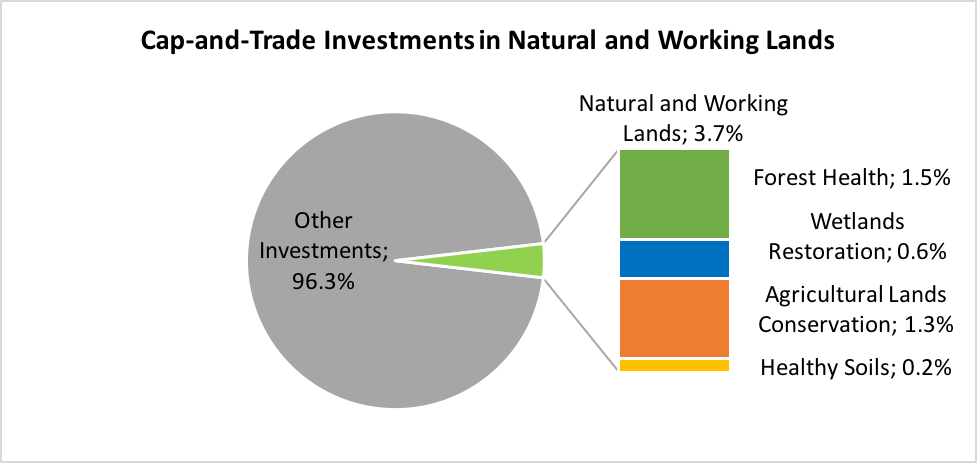 Cap-and-Trade Investments in Natural and Working Lands

Other Investments; 96.3%

Natural and Working Lands; 3.7%

Forest Health; 1.5%

Wetlands Restoration; 0.6%

Agricultural Lands Conservation; 1.3%

Healthy Soils; 0.2%